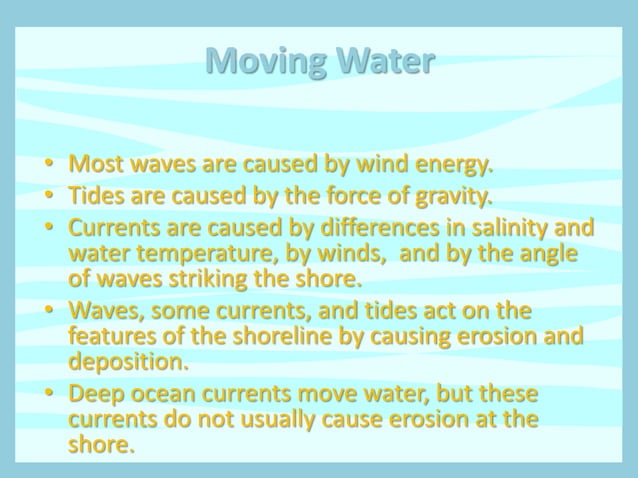 Moving Water

• Most waves are caused by wind energy.
• Tides are caused by the force of gravity.
• Currents are caused by differences in salinity and water temperature, by winds, and by the angle of waves striking the shore.
• Waves, some currents, and tides act on the features of the shoreline by causing erosion and deposition.
• Deep ocean currents move water, but these currents do not usually cause erosion at the shore.